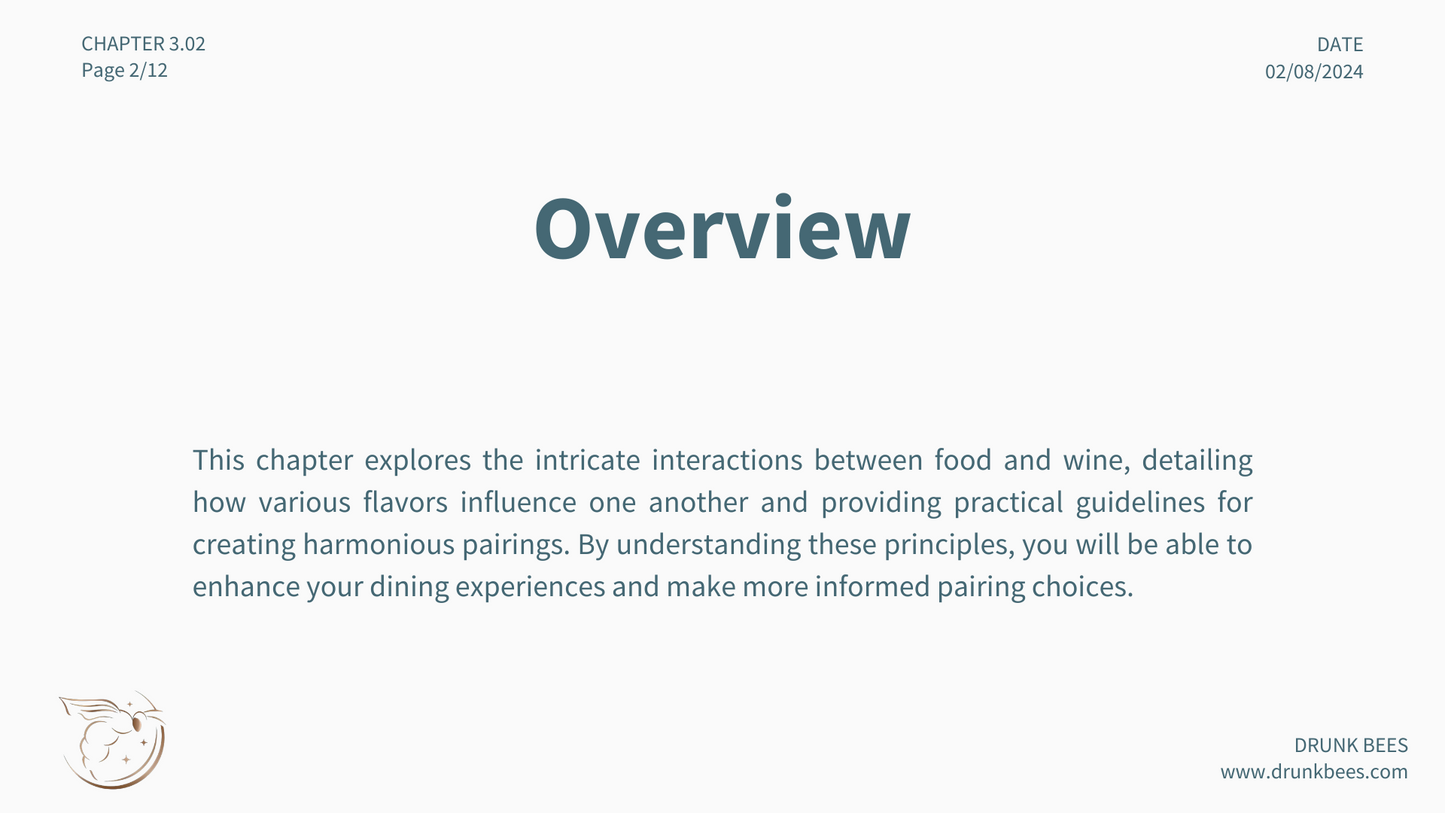 CHAPTER 3.02
Page 2/12

DATE
02/08/2024

Overview

This chapter explores the intricate interactions between food and wine, detailing how various flavors influence one another and providing practical guidelines for creating harmonious pairings. By understanding these principles, you will be able to enhance your dining experiences and make more informed pairing choices.

DRUNK BEES
www.drunkbees.com